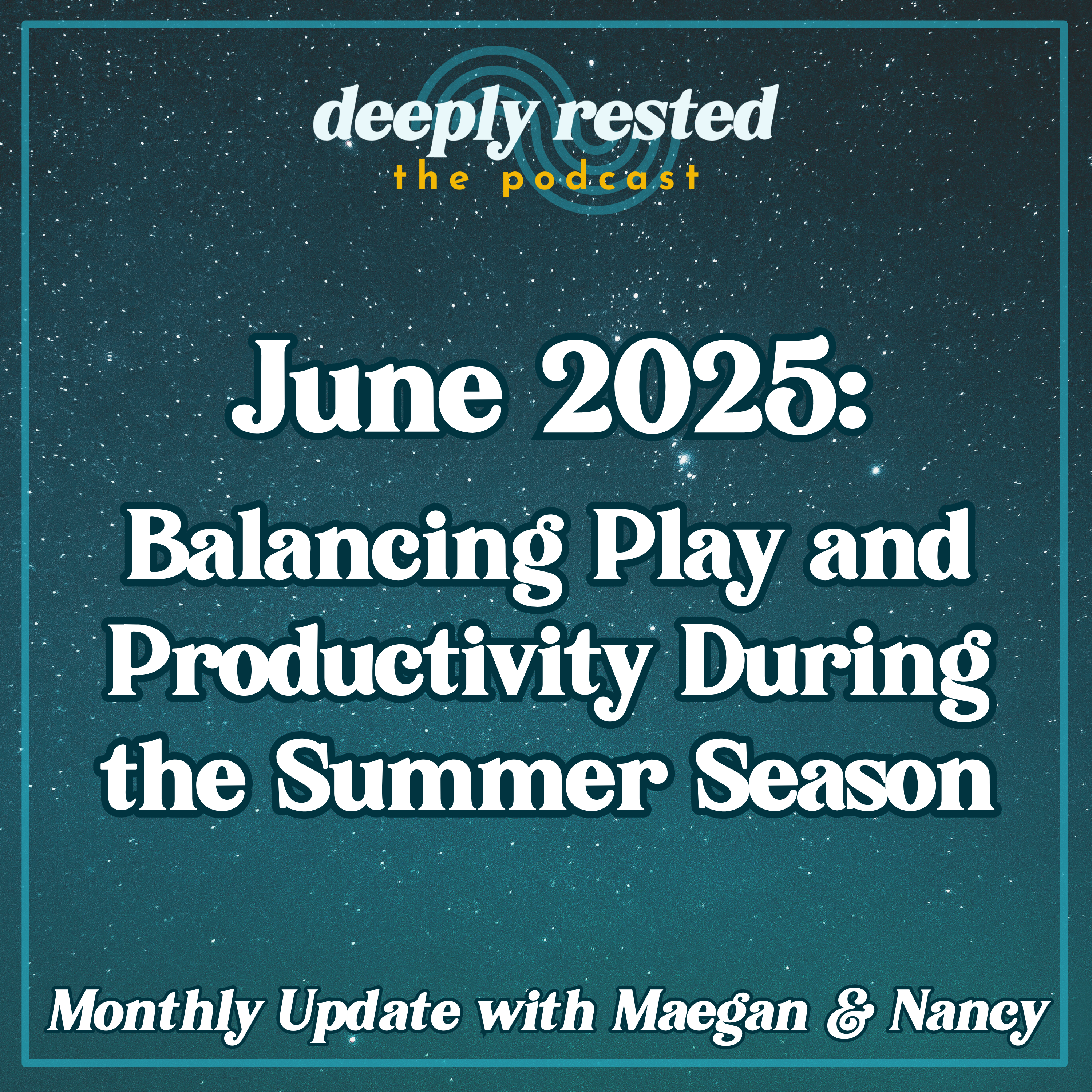 deeply rested
the podcast

June 2025:
Balancing Play and Productivity During the Summer Season

Monthly Update with Maegan & Nancy